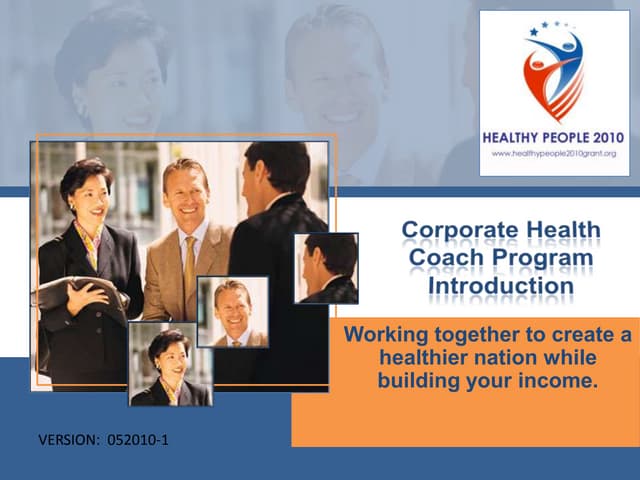 HEALTHY PEOPLE 2010
www.healthypeople2010grant.org

Corporate Health Coach Program Introduction

Working together to create a healthier nation while building your income.

VERSION: 052010-1